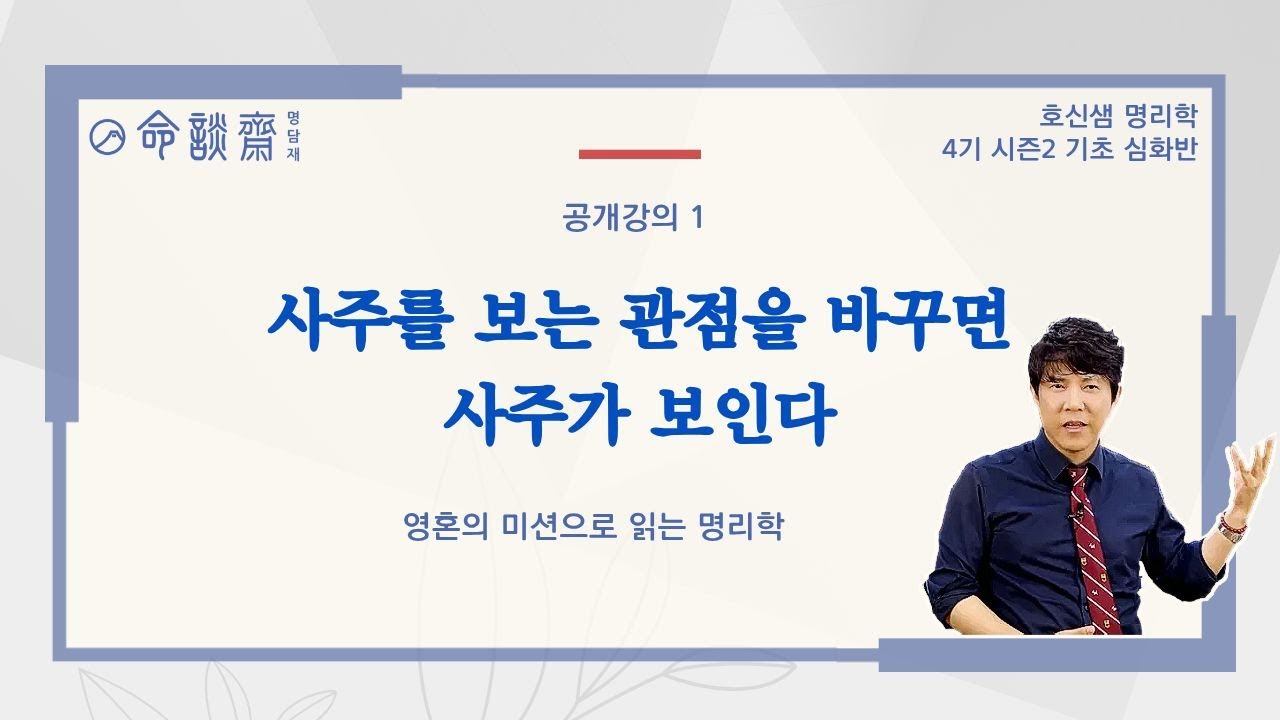 命談齋 명담재

호신샘 명리학
4기 시즌2 기초 심화반

공개강의 1

사주를 보는 관점을 바꾸면
사주가 보인다

영혼의 미션으로 읽는 명리학